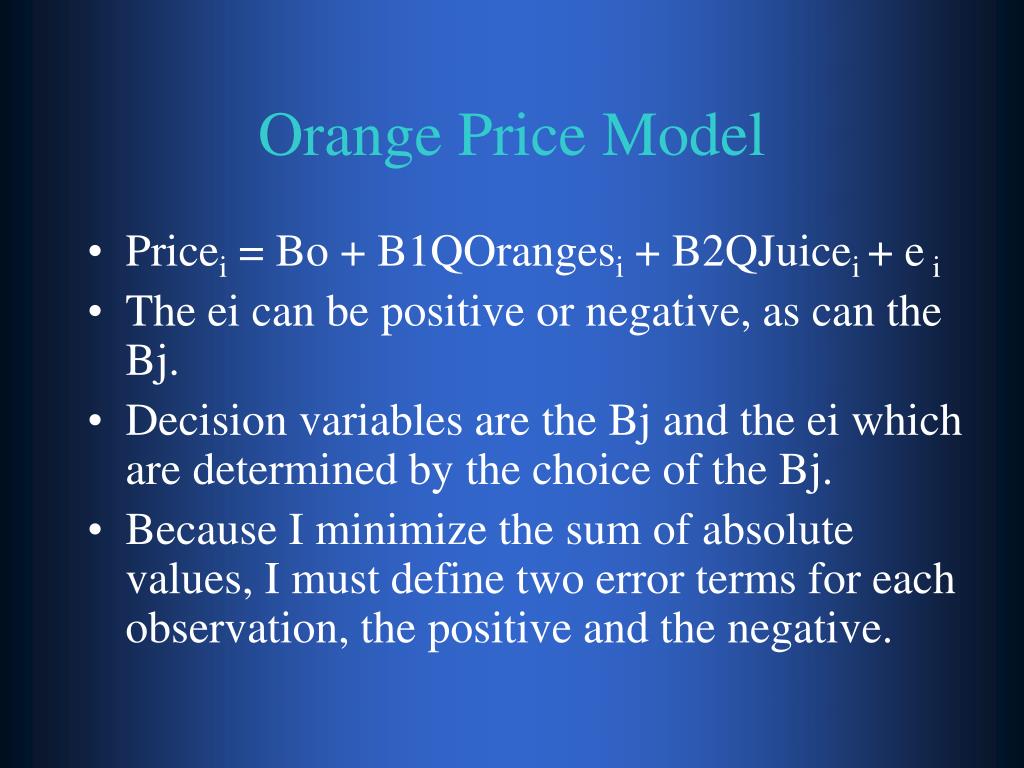 Orange Price Model

• $Price_i = Bo + B1QOranges_i + B2QJuice_i + e_i$
• The ei can be positive or negative, as can the Bj.
• Decision variables are the Bj and the ei which are determined by the choice of the Bj.
• Because I minimize the sum of absolute values, I must define two error terms for each observation, the positive and the negative.